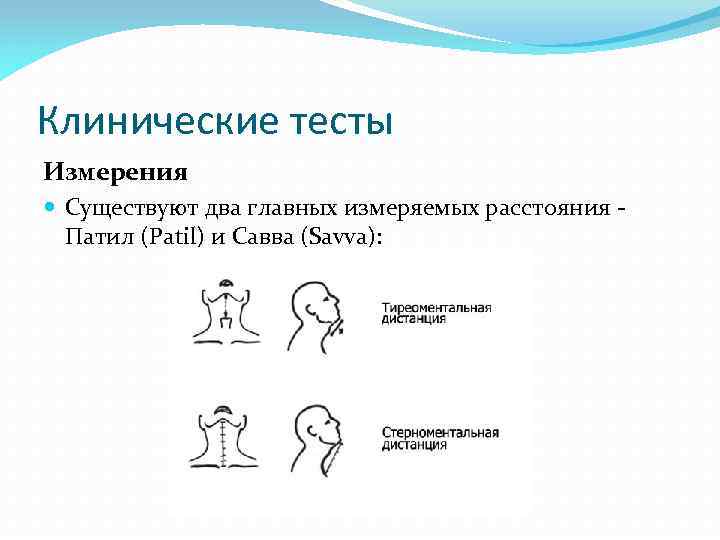 Клинические тесты

Измерения

Существуют два главных измеряемых расстояния - Патил (Patil) и Савва (Savva):

Тиреоментальная дистанция

Стерноментальная дистанция